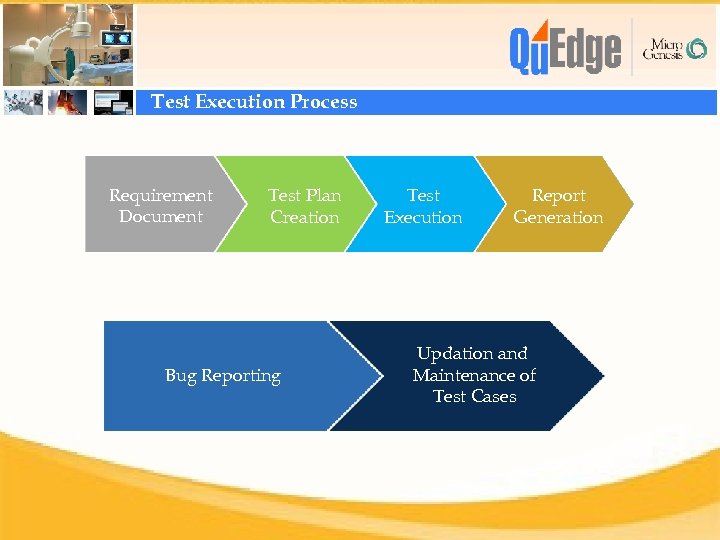 QuEdge
Micro Genesis

Test Execution Process

Requirement Document

Test Plan Creation

Test Execution

Report Generation

Bug Reporting

Updation and Maintenance of Test Cases